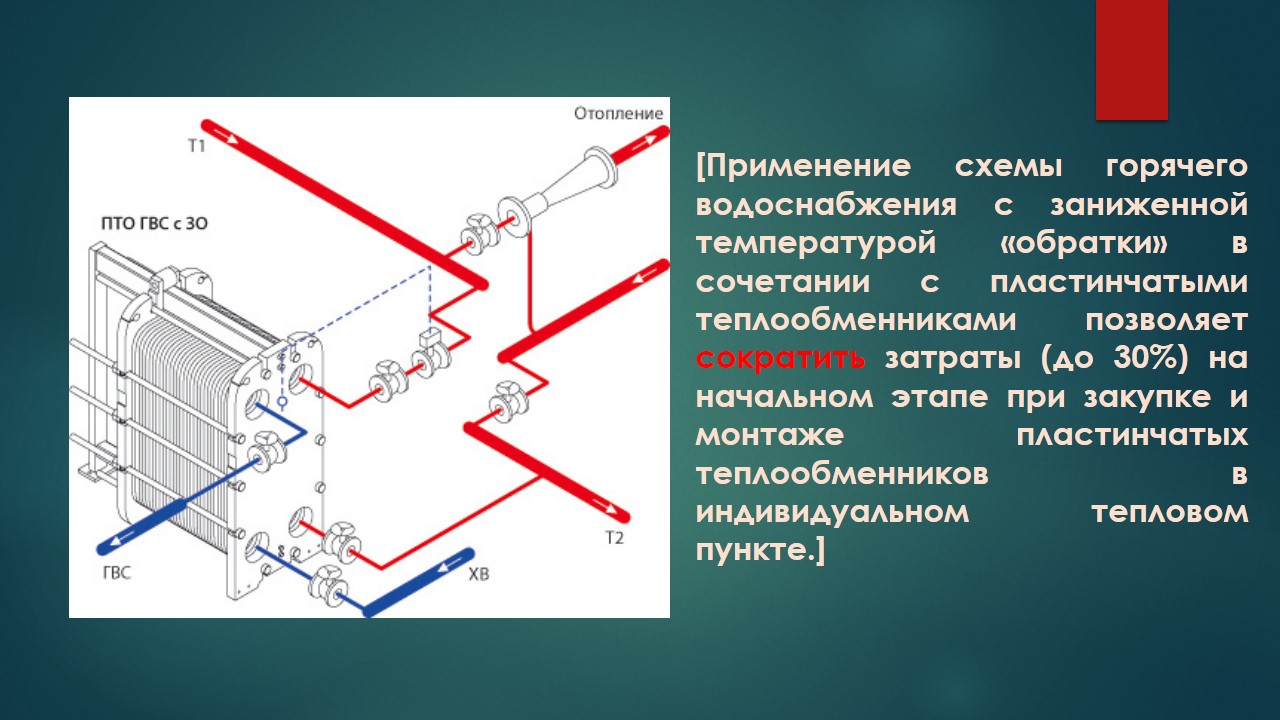 Отопление

Т1

ПТО ГВС с ЗО

Т2

ГВС

ХВ

[Применение схемы горячего водоснабжения с заниженной температурой «обратки» в сочетании с пластинчатыми теплообменниками позволяет сократить затраты (до 30%) на начальном этапе при закупке и монтаже пластинчатых теплообменников в индивидуальном тепловом пункте.]